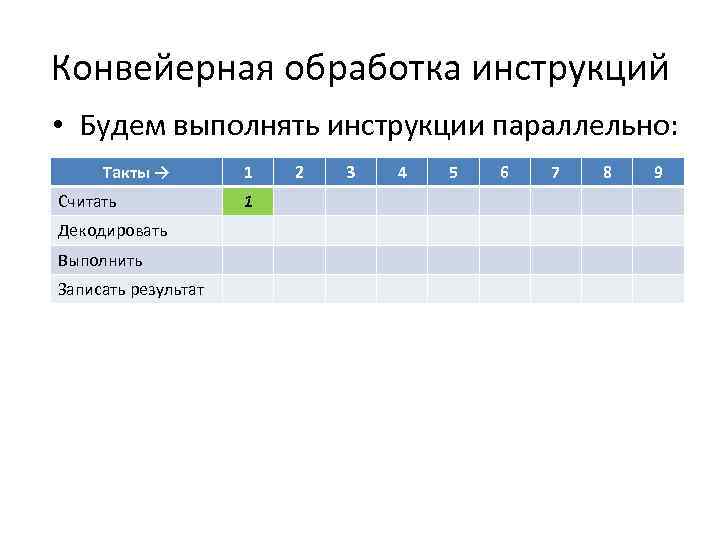 Конвейерная обработка инструкций

• Будем выполнять инструкции параллельно:

| Такты → | 1 | 2 | 3 | 4 | 5 | 6 | 7 | 8 | 9 |
|---|---|---|---|---|---|---|---|---|---|
| Считать | 1 | | | | | | | | |
| Декодировать | | | | | | | | | |
| Выполнить | | | | | | | | | |
| Записать результат | | | | | | | | | |